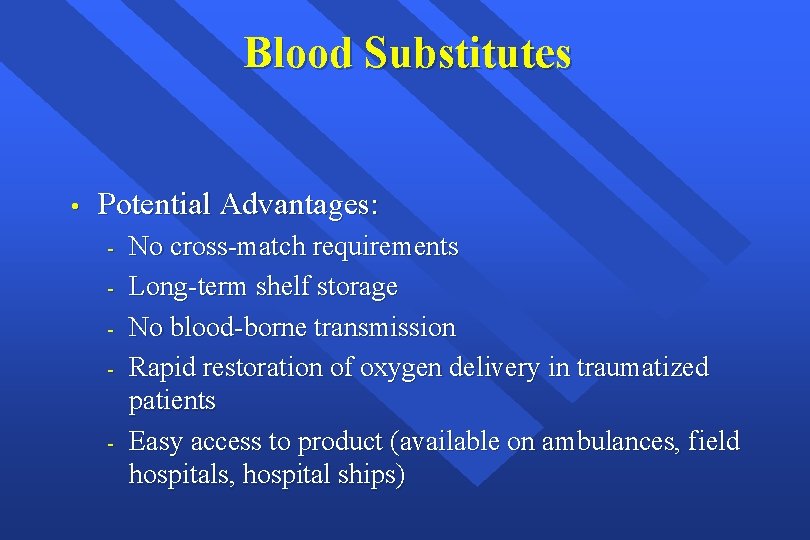 Blood Substitutes

• Potential Advantages:
- No cross-match requirements
- Long-term shelf storage
- No blood-borne transmission
- Rapid restoration of oxygen delivery in traumatized patients
- Easy access to product (available on ambulances, field hospitals, hospital ships)